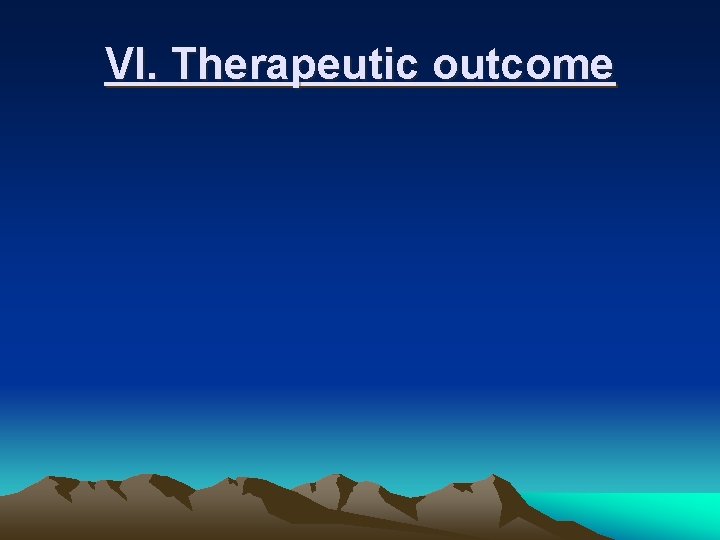 VI. Therapeutic outcome